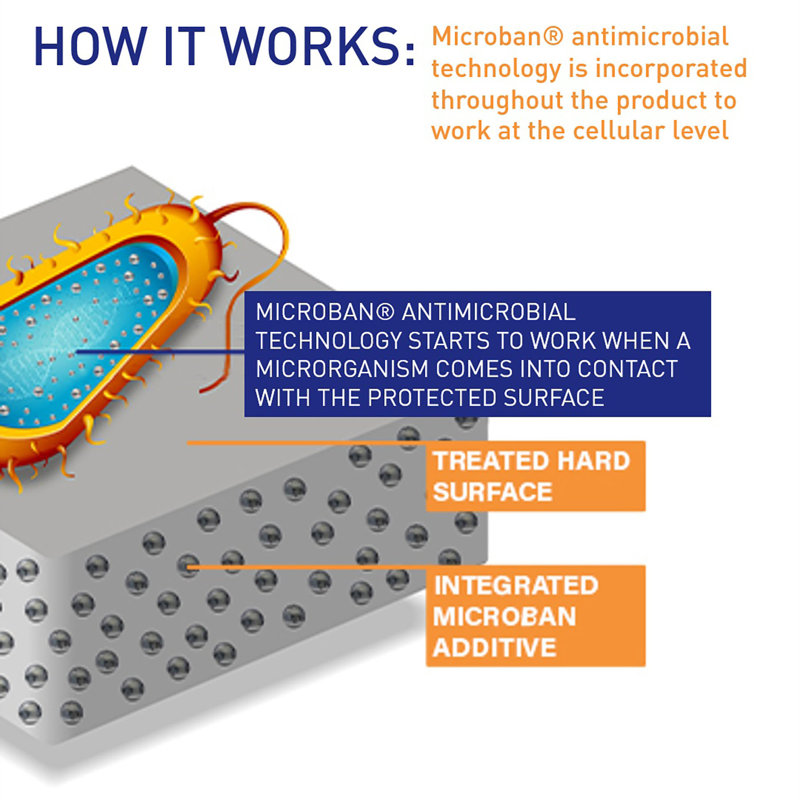 HOW IT WORKS: Microban® antimicrobial technology is incorporated throughout the product to work at the cellular level

MICROBAN® ANTIMICROBIAL TECHNOLOGY STARTS TO WORK WHEN A MICRORGANISM COMES INTO CONTACT WITH THE PROTECTED SURFACE

TREATED HARD SURFACE

INTEGRATED MICROBAN ADDITIVE